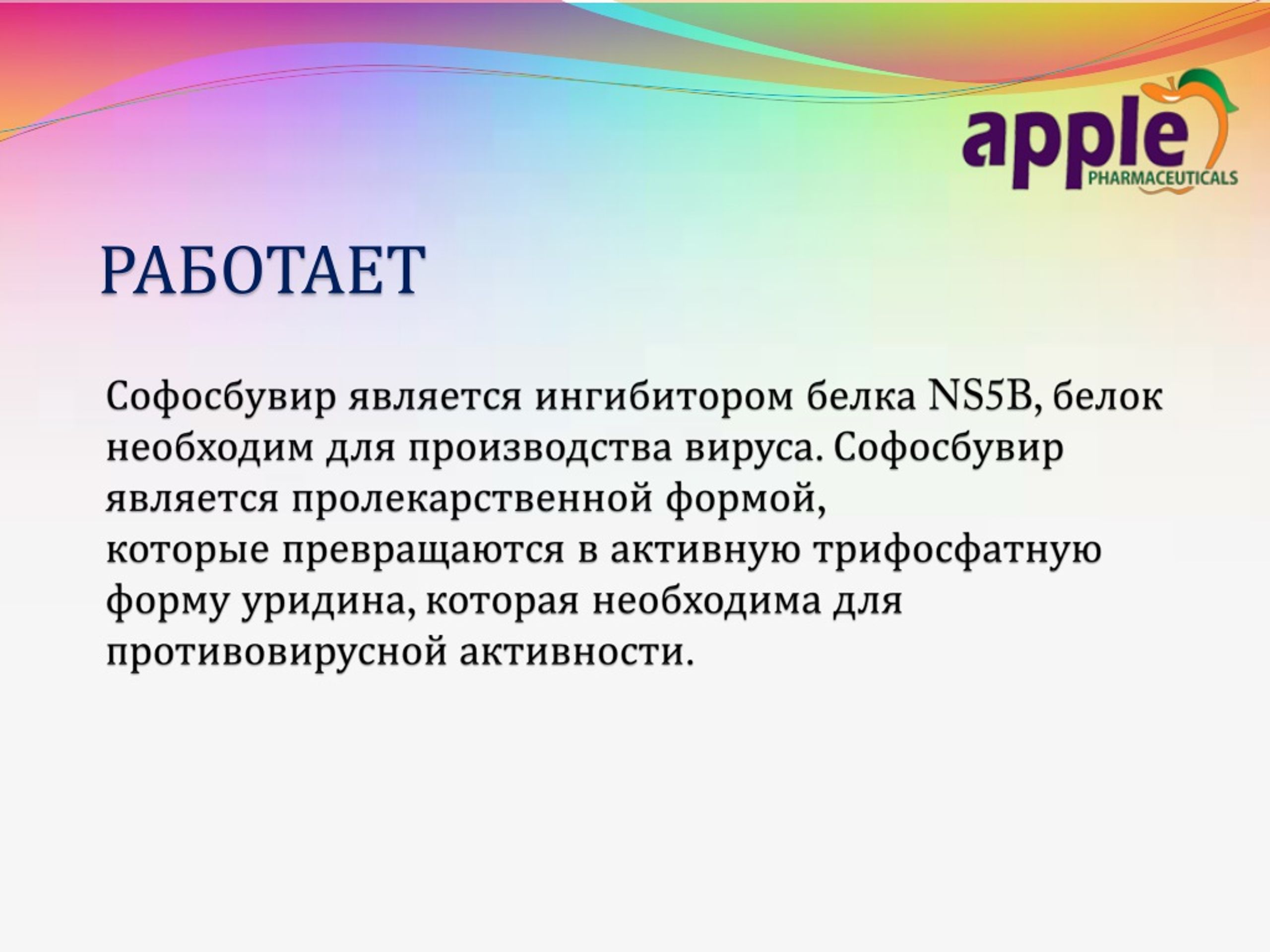 apple
PHARMACEUTICALS

РАБОТАЕТ

Софосбувир является ингибитором белка NS5B, белок необходим для производства вируса. Софосбувир является пролекарственной формой, которые превращаются в активную трифосфатную форму уридина, которая необходима для противовирусной активности.